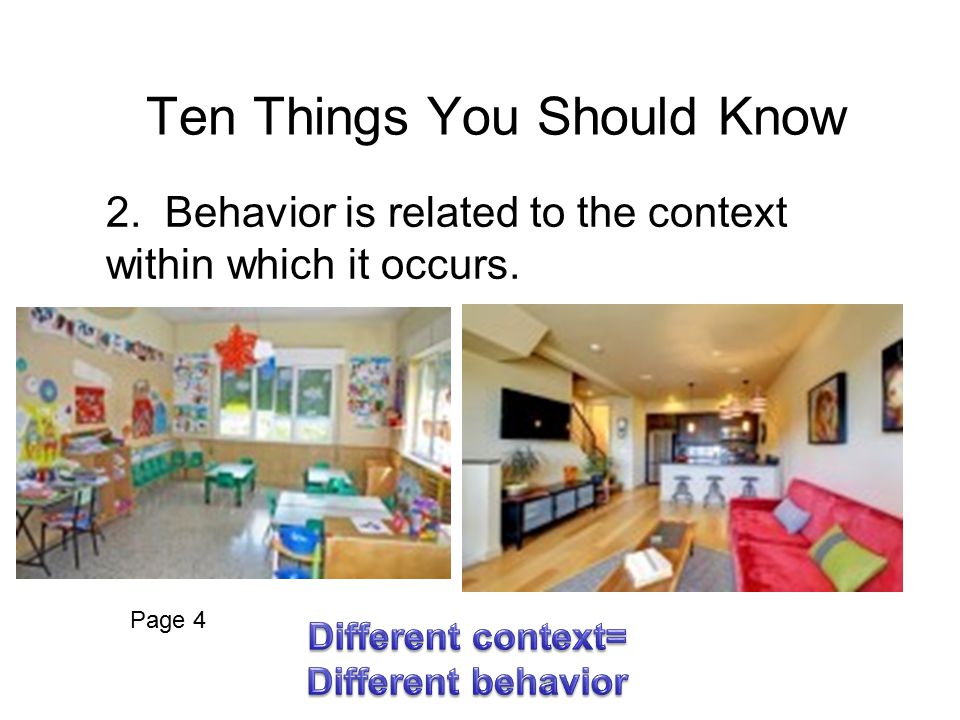 Ten Things You Should Know

2. Behavior is related to the context within which it occurs.

Page 4

Different context=
Different behavior